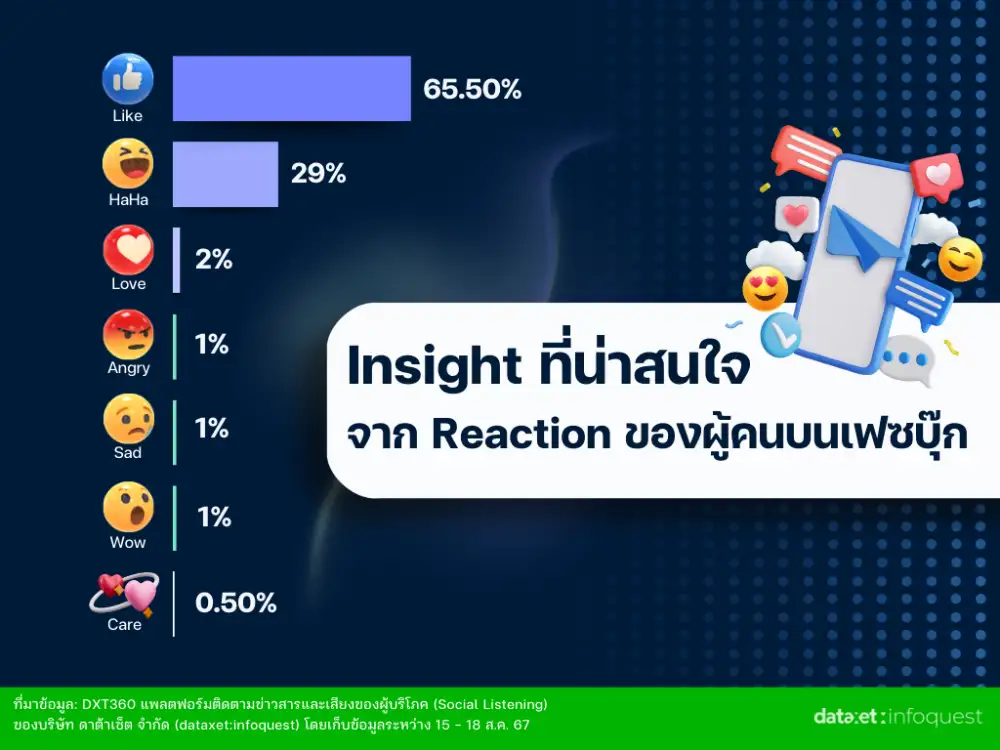 Like
65.50%

HaHa
29%

Love
2%

Angry
1%

Sad
1%

Wow
1%

Care
0.50%

Insight ที่น่าสนใจ
จาก Reaction ของผู้คนบนเฟซบุ๊ก

ที่มาข้อมูล: DXT360 แพลตฟอร์มติดตามข่าวสารและเสียงของผู้บริโภค (Social Listening)
ของบริษัท ดาต้าเซ็ต จำกัด (dataxet:infoquest) โดยเก็บข้อมูลระหว่าง 15 - 18 ส.ค. 67

dataxet:infoquest